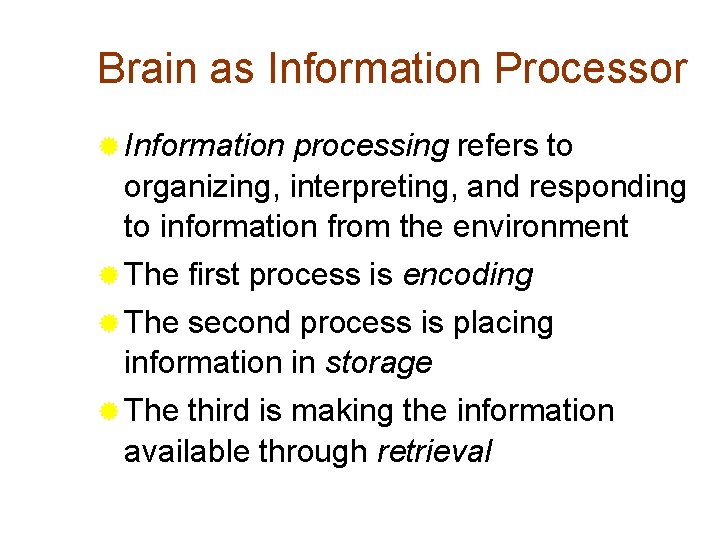 Brain as Information Processor

Information processing refers to organizing, interpreting, and responding to information from the environment

The first process is encoding

The second process is placing information in storage

The third is making the information available through retrieval